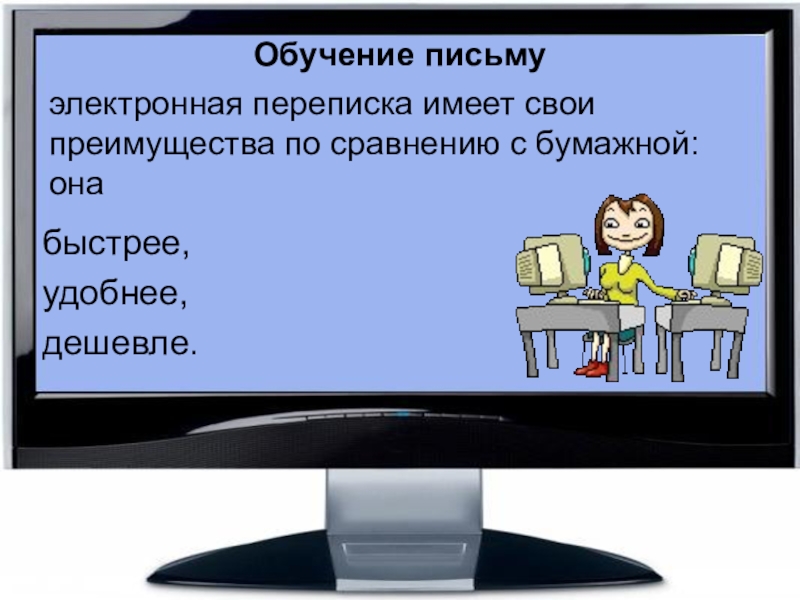 Обучение письму

электронная переписка имеет свои преимущества по сравнению с бумажной: она

быстрее,

удобнее,

дешевле.